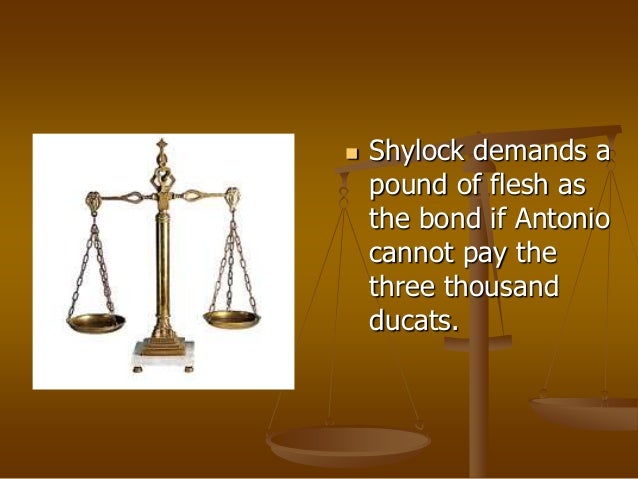 Shylock demands a pound of flesh as the bond if Antonio cannot pay the three thousand ducats.